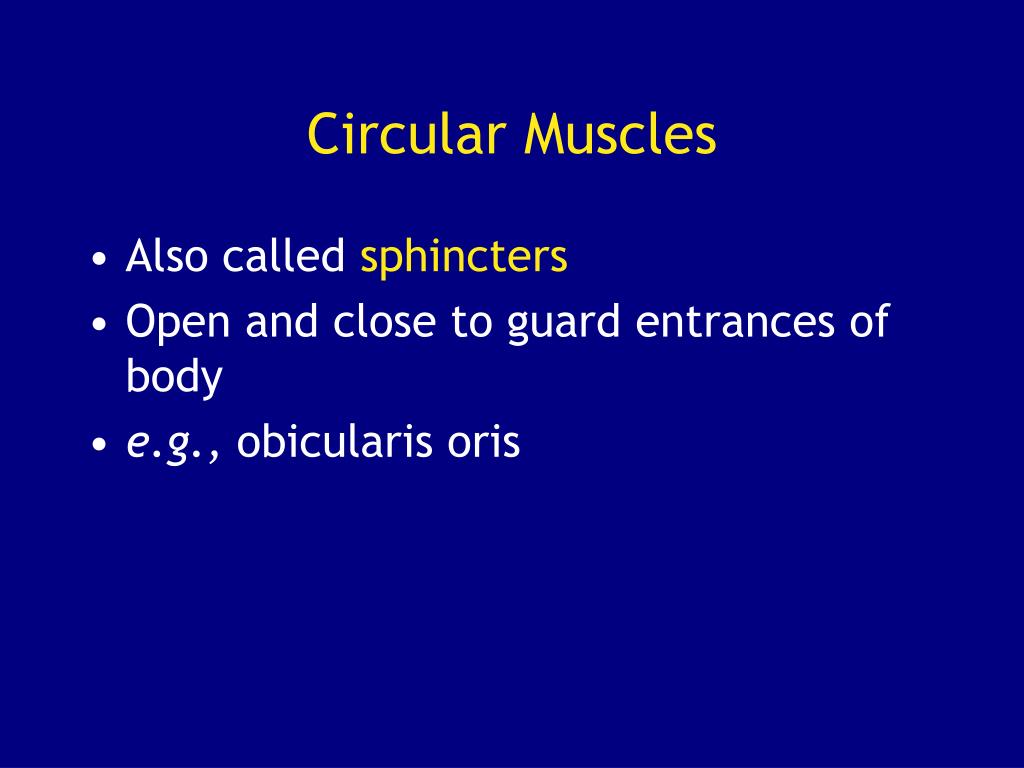 Circular Muscles

• Also called sphincters
• Open and close to guard entrances of body
• e.g., obicularis oris